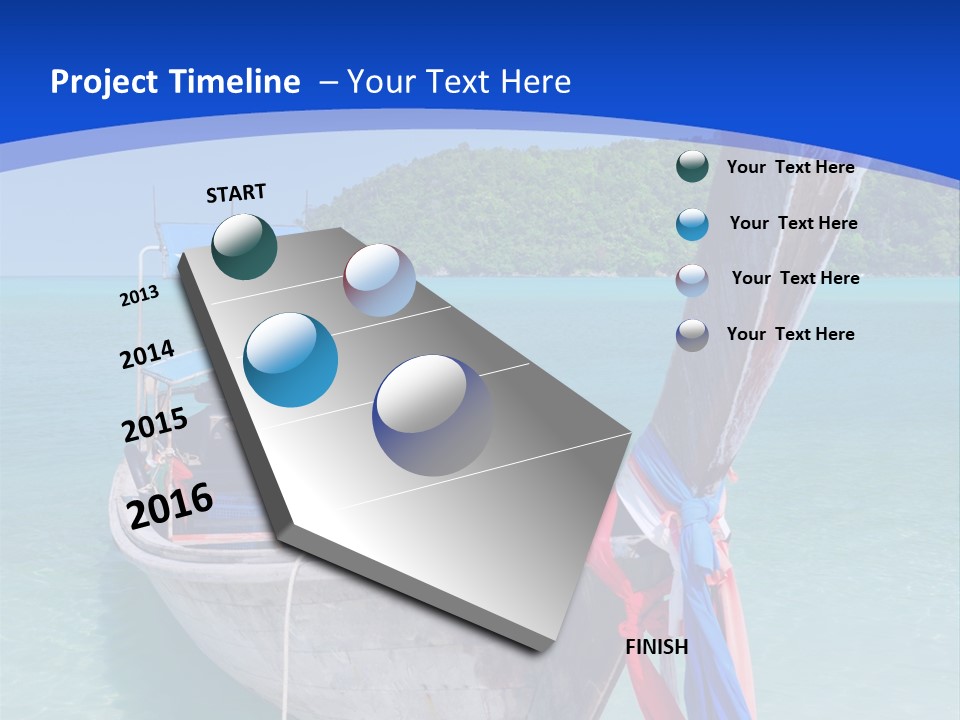 Project Timeline – Your Text Here

START

2013

2014

2015

2016

FINISH

Your Text Here

Your Text Here

Your Text Here

Your Text Here